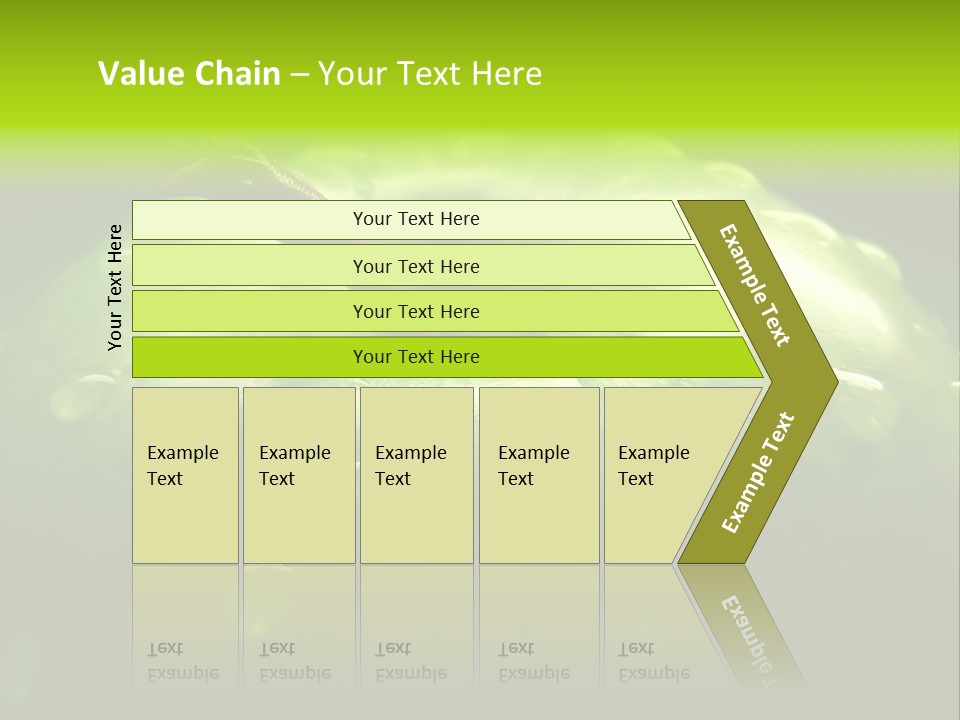 Value Chain – Your Text Here

Your Text Here

Your Text Here

Your Text Here

Your Text Here

Your Text Here

Example Text

Example Text

Example Text

Example Text

Example Text

Example Text

Example Text